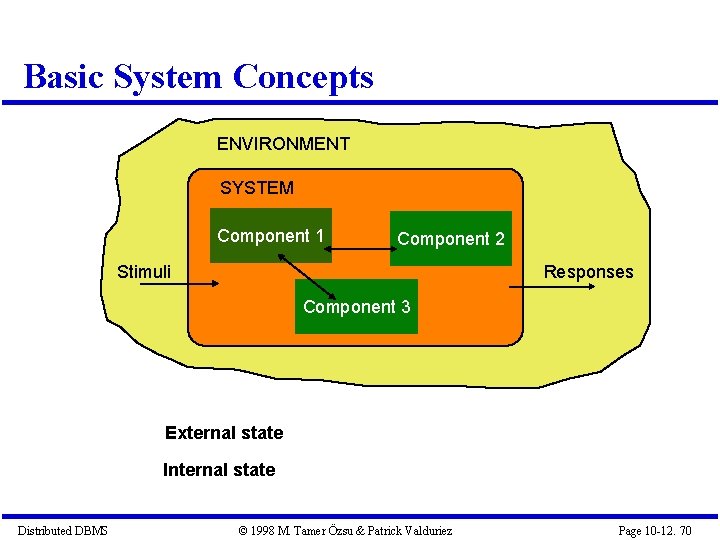 Basic System Concepts

ENVIRONMENT

SYSTEM

Component 1

Component 2

Component 3

Stimuli

Responses

External state

Internal state

Distributed DBMS © 1998 M. Tamer Özsu & Patrick Valduriez Page 10-12. 70